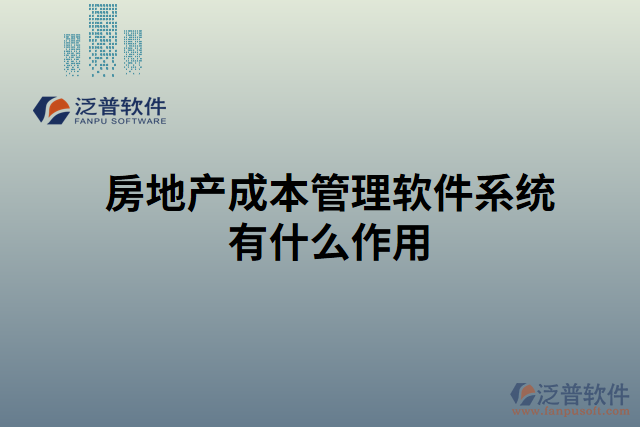 泛普软件
FANPU SOFTWARE

房地产成本管理软件系统有什么作用

泛普软件
www.fanpusoft.com